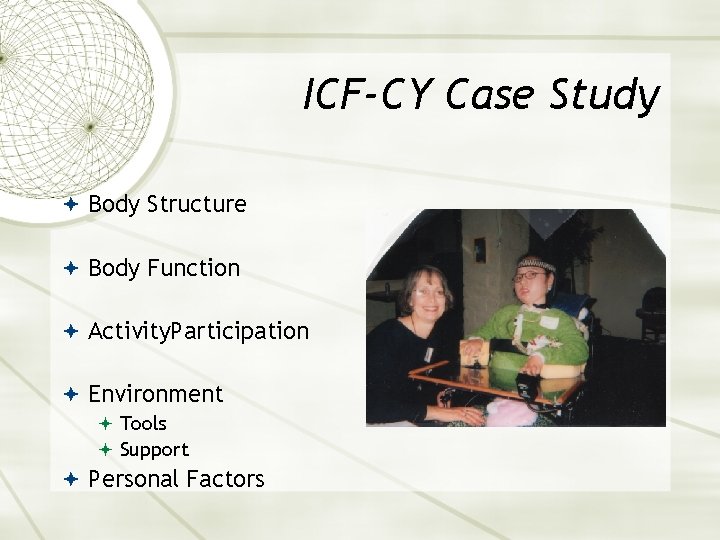 ICF-CY Case Study

Body Structure

Body Function

ActivityParticipation

Environment
Tools
Support

Personal Factors